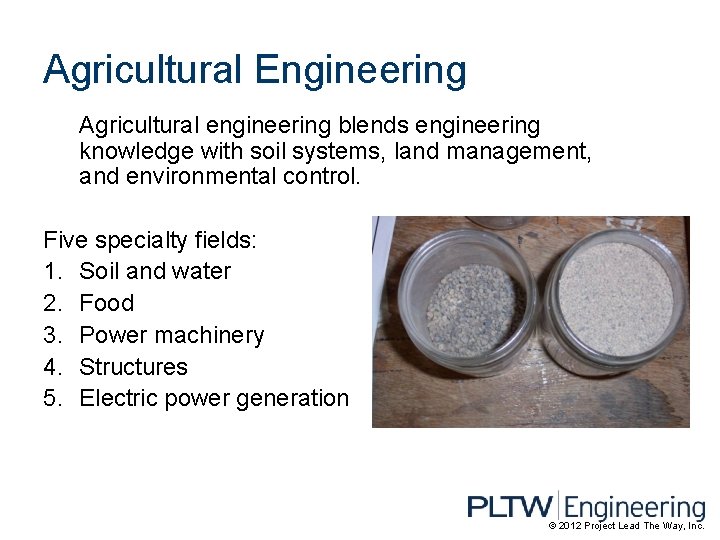 Agricultural Engineering

Agricultural engineering blends engineering knowledge with soil systems, land management, and environmental control.

Five specialty fields:
1. Soil and water
2. Food
3. Power machinery
4. Structures
5. Electric power generation

PLTW Engineering
© 2012 Project Lead The Way, Inc.